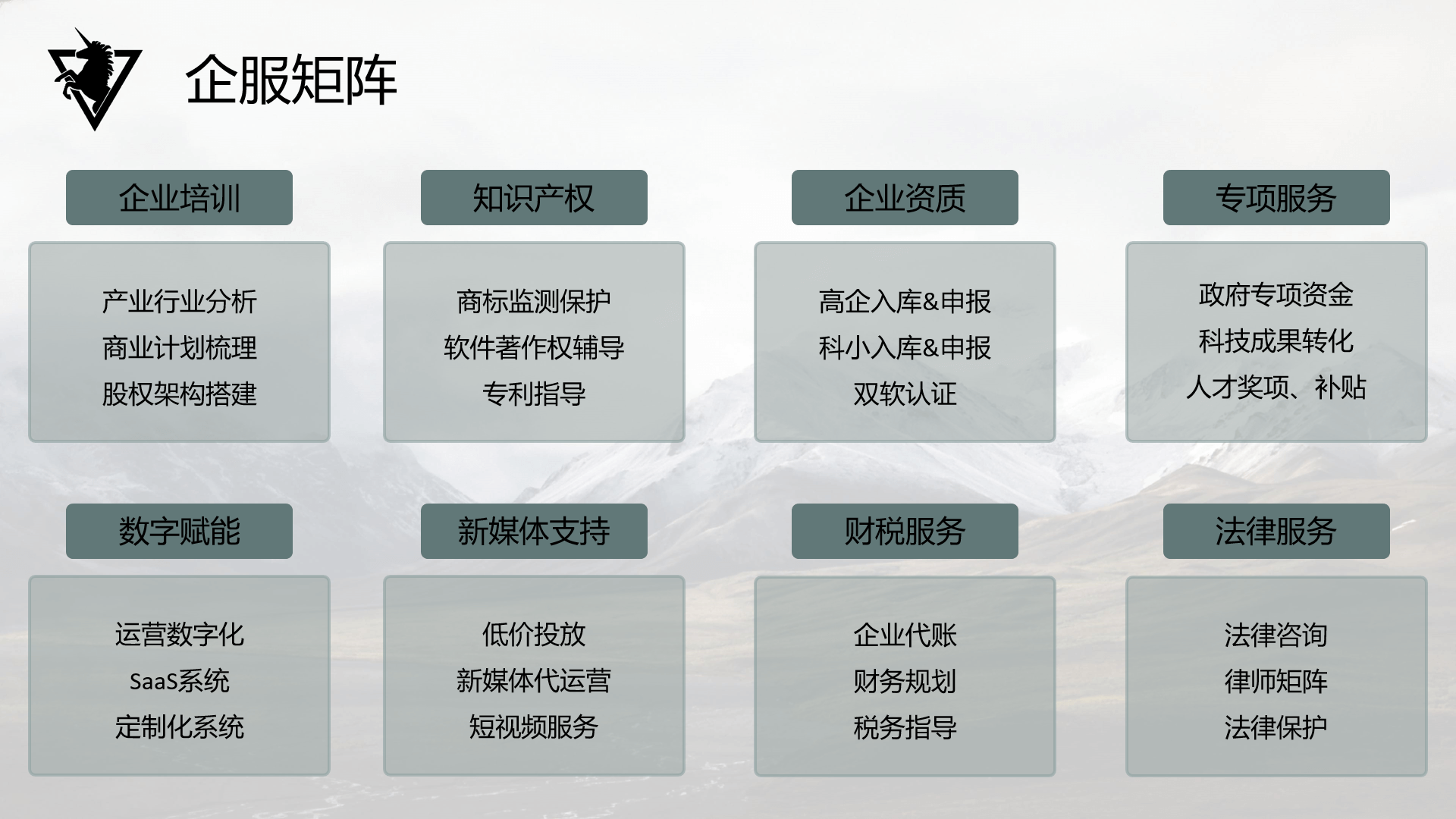 企服矩阵

企业培训

产业行业分析
商业计划梳理
股权架构搭建

知识产权

商标监测保护
软件著作权辅导
专利指导

企业资质

高企入库&申报
科小入库&申报
双软认证

专项服务

政府专项资金
科技成果转化
人才奖项、补贴

数字赋能

运营数字化
SaaS系统
定制化系统

新媒体支持

低价投放
新媒体代运营
短视频服务

财税服务

企业代账
财务规划
税务指导

法律服务

法律咨询
律师矩阵
法律保护